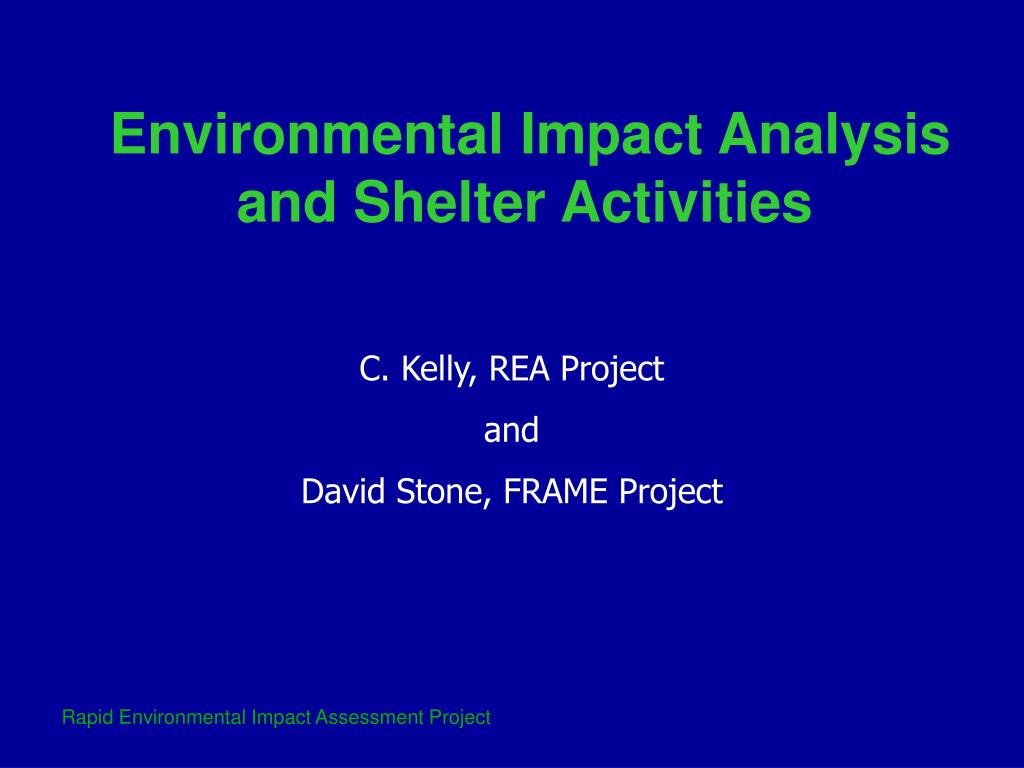 Environmental Impact Analysis and Shelter Activities

C. Kelly, REA Project

and

David Stone, FRAME Project

Rapid Environmental Impact Assessment Project